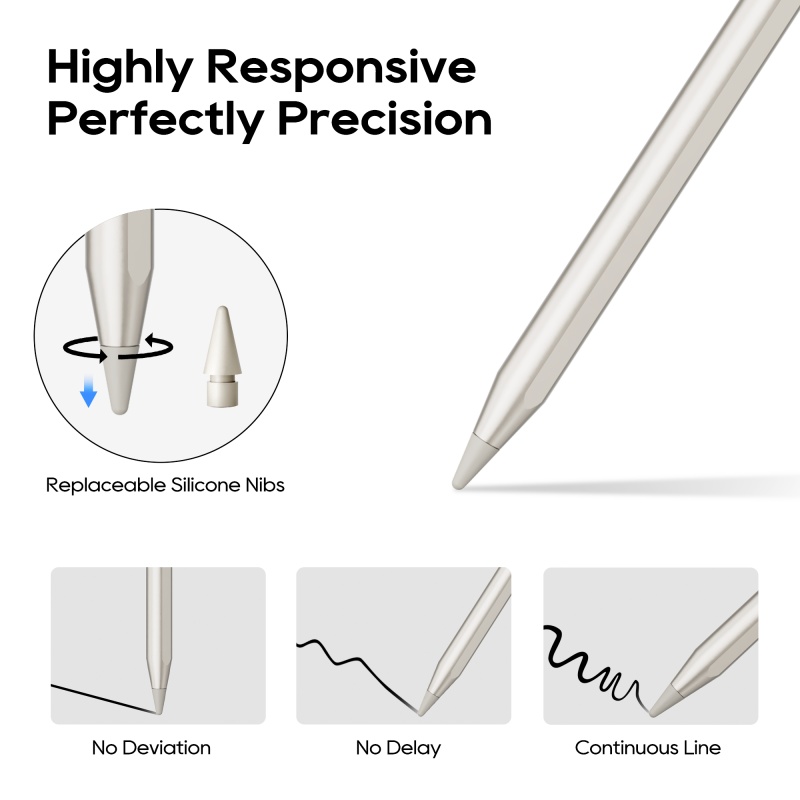 Highly Responsive
Perfectly Precision

Replaceable Silicone Nibs

No Deviation

No Delay

Continuous Line